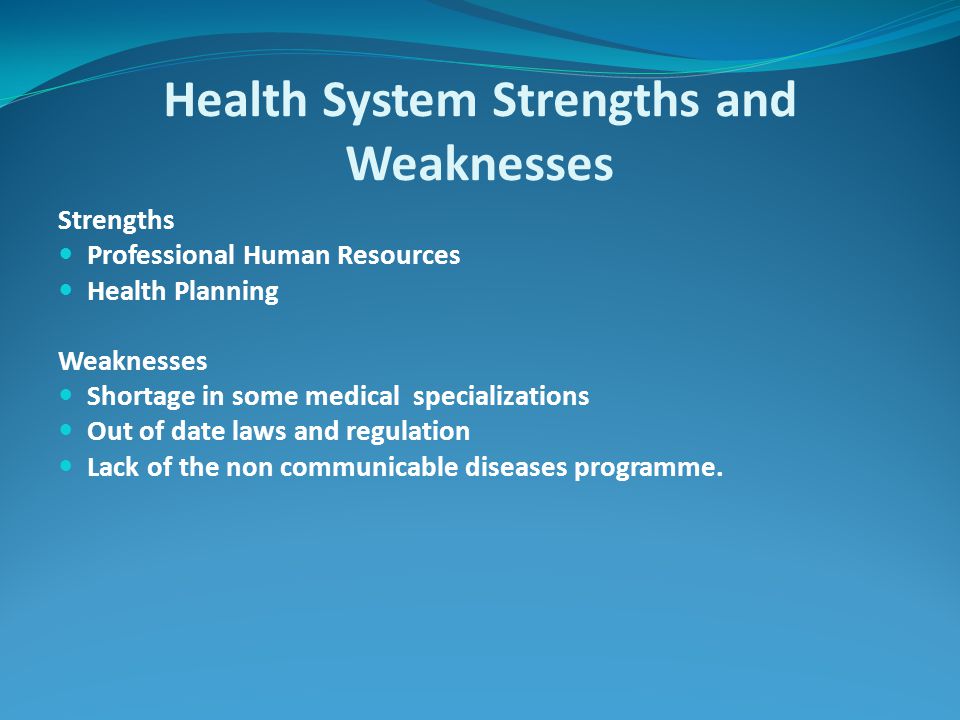 Health System Strengths and Weaknesses

Strengths
- Professional Human Resources
- Health Planning

Weaknesses
- Shortage in some medical specializations
- Out of date laws and regulation
- Lack of the non communicable diseases programme.